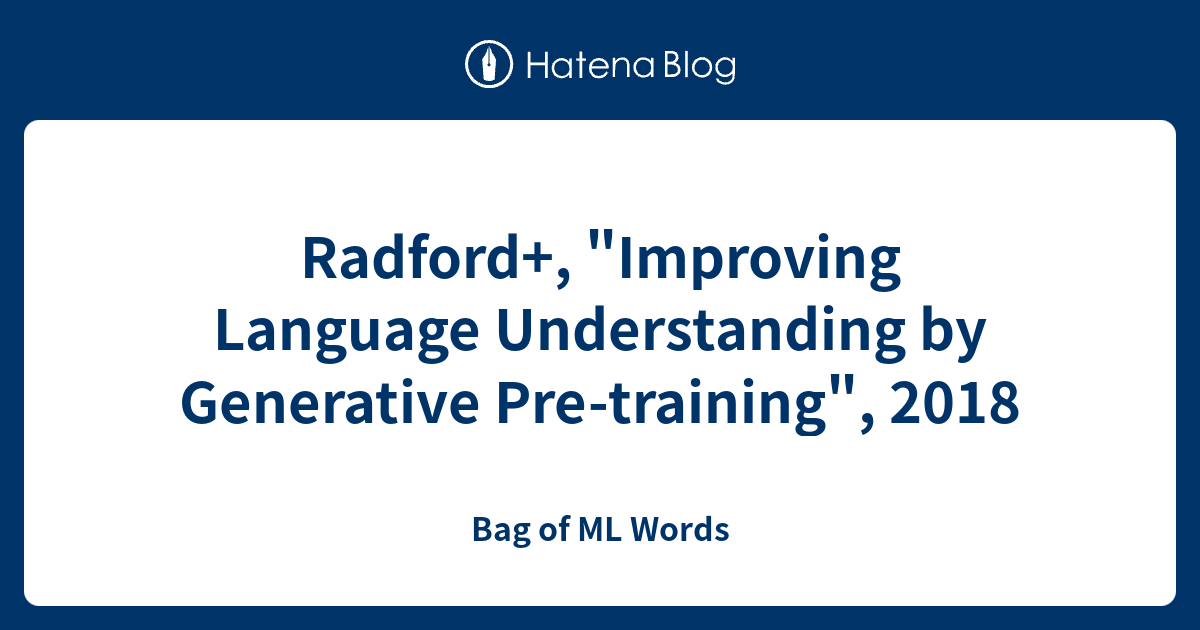 Hatena Blog

Radford+, "Improving Language Understanding by Generative Pre-training", 2018

Bag of ML Words